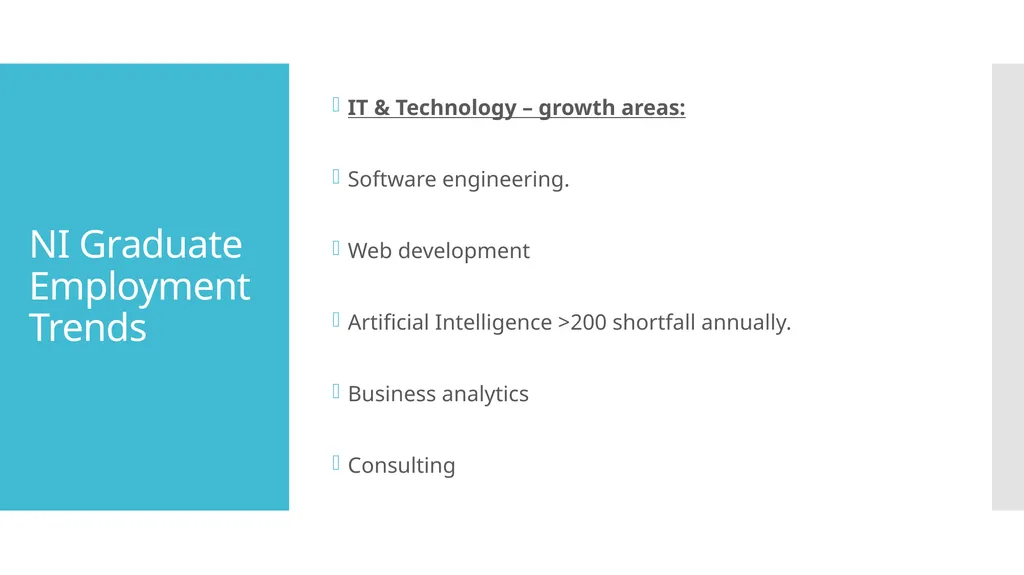 NI Graduate Employment Trends

IT & Technology – growth areas:

Software engineering.

Web development

Artificial Intelligence >200 shortfall annually.

Business analytics

Consulting